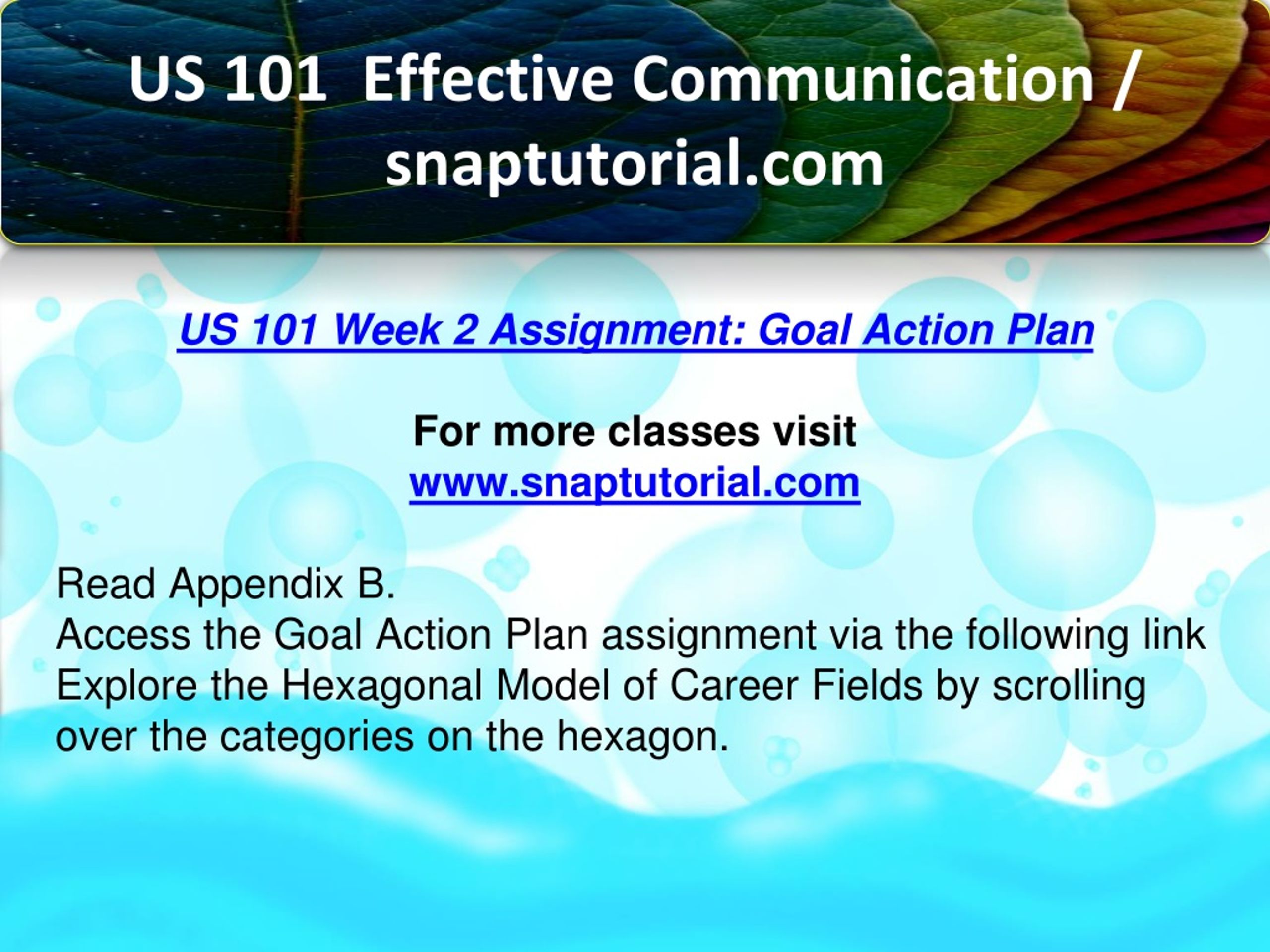 US 101 Effective Communication / snaptutorial.com

US 101 Week 2 Assignment: Goal Action Plan

For more classes visit
www.snaptutorial.com

Read Appendix B.
Access the Goal Action Plan assignment via the following link
Explore the Hexagonal Model of Career Fields by scrolling over the categories on the hexagon.